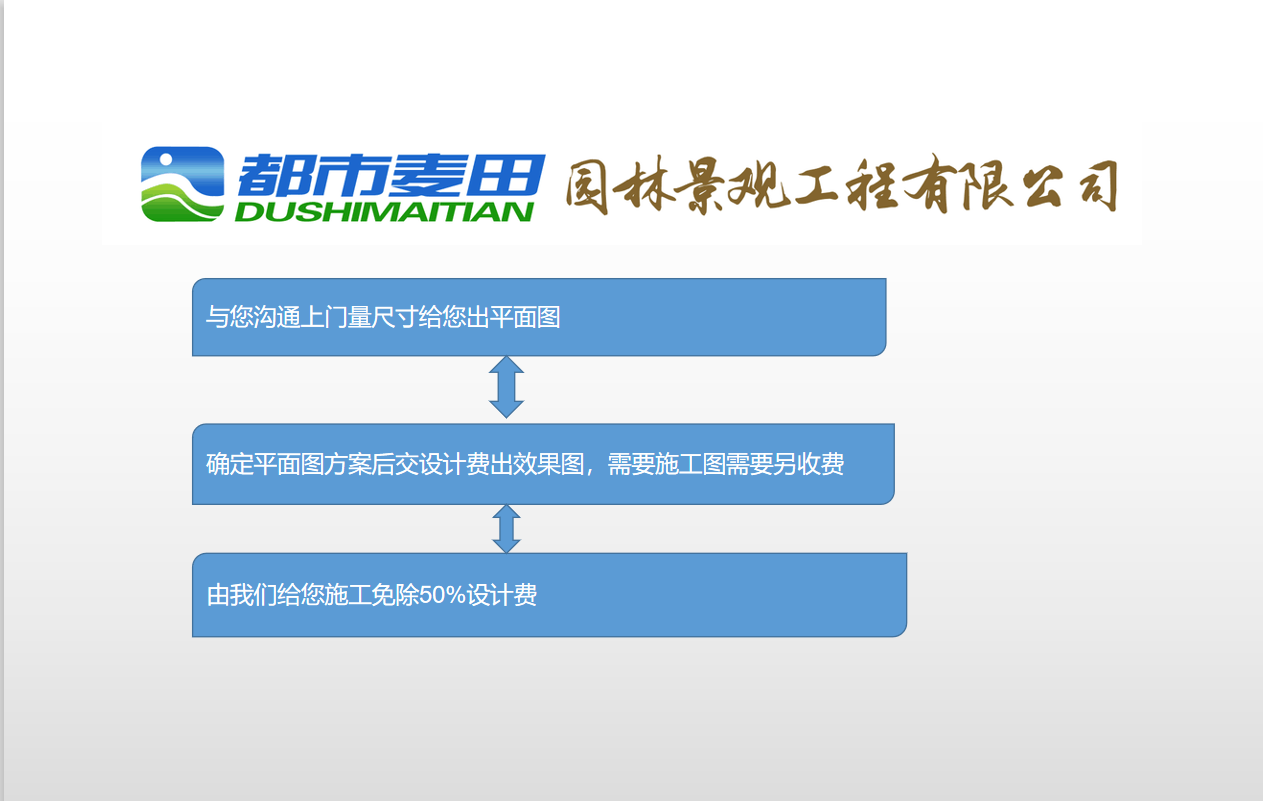 都市麦田
DUSHIMAITIAN
园林景观工程有限公司

与您沟通上门量尺寸给您出平面图

确定平面图方案后交设计费出效果图，需要施工图需要另收费

由我们给您施工免除50%设计费